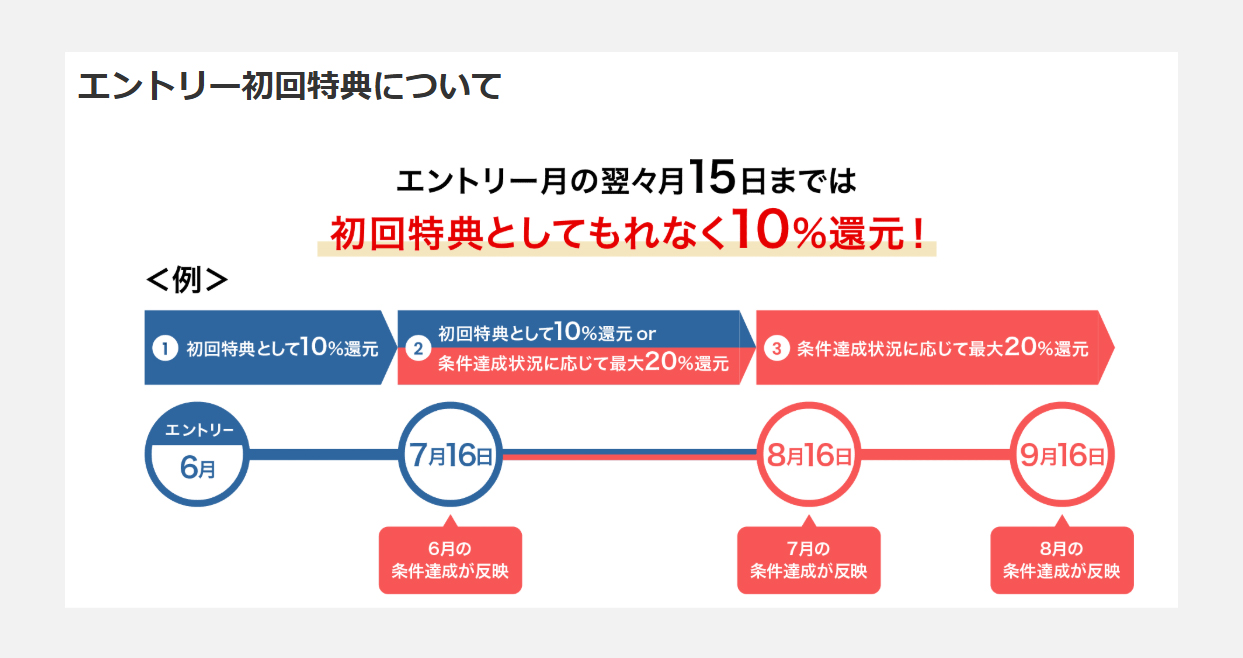 エントリー初回特典について

エントリー月の翌々月15日までは
初回特典としてもれなく10%還元！

＜例＞

1 初回特典として10%還元

2 初回特典として10%還元 or
条件達成状況に応じて最大20%還元

3 条件達成状況に応じて最大20%還元

エントリー
6月

7月16日

8月16日

9月16日

6月の
条件達成が反映

7月の
条件達成が反映

8月の
条件達成が反映